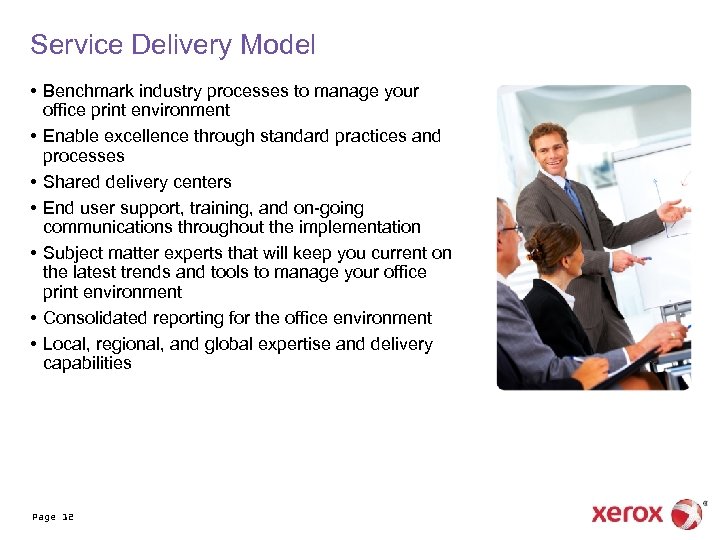 Service Delivery Model

• Benchmark industry processes to manage your office print environment
• Enable excellence through standard practices and processes
• Shared delivery centers
• End user support, training, and on-going communications throughout the implementation
• Subject matter experts that will keep you current on the latest trends and tools to manage your office print environment
• Consolidated reporting for the office environment
• Local, regional, and global expertise and delivery capabilities

Page 12

xerox